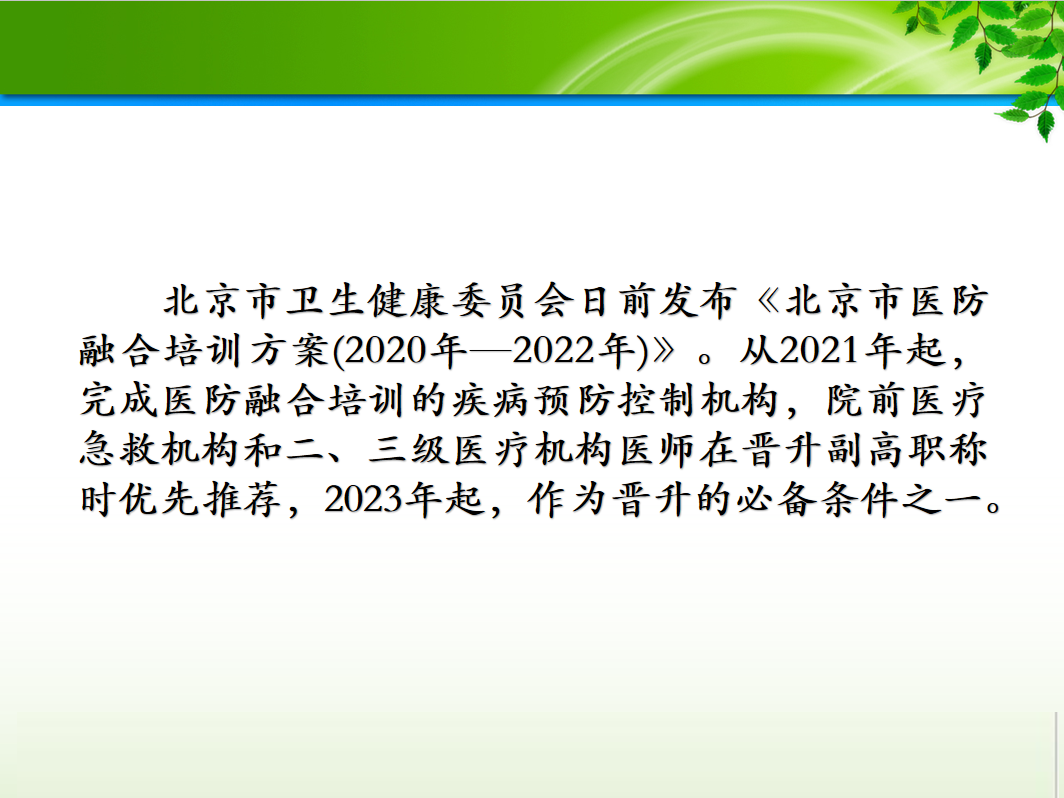 北京市卫生健康委员会日前发布《北京市医防融合培训方案(2020年—2022年)》。从2021年起，完成医防融合培训的疾病预防控制机构，院前医疗急救机构和二、三级医疗机构医师在晋升副高职称时优先推荐，2023年起，作为晋升的必备条件之一。